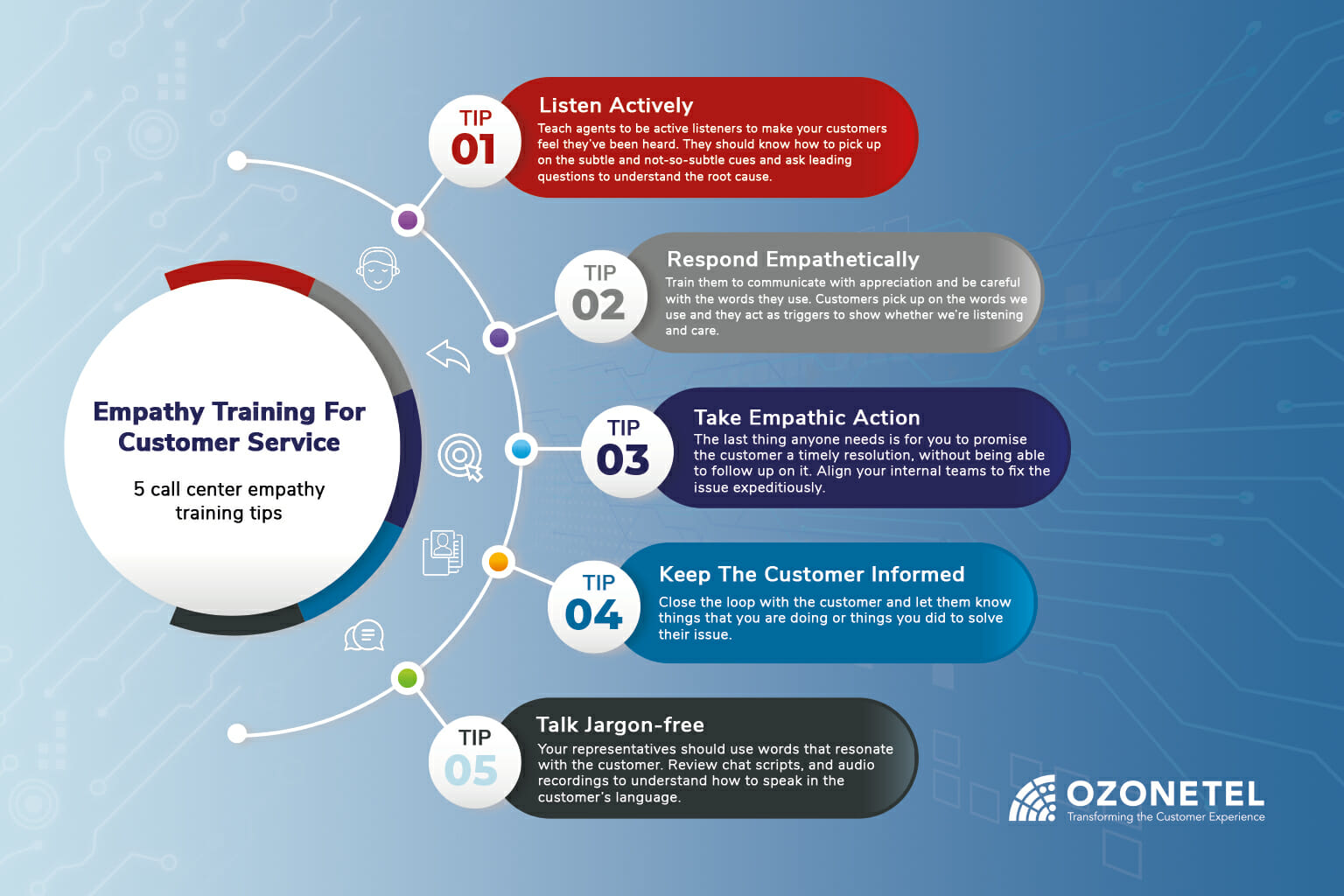 Empathy Training For Customer Service

5 call center empathy training tips

TIP 01
Listen Actively
Teach agents to be active listeners to make your customers feel they've been heard. They should know how to pick up on the subtle and not-so-subtle cues and ask leading questions to understand the root cause.

TIP 02
Respond Empathetically
Train them to communicate with appreciation and be careful with the words they use. Customers pick up on the words we use and they act as triggers to show whether we're listening and care.

TIP 03
Take Empathic Action
The last thing anyone needs is for you to promise the customer a timely resolution, without being able to follow up on it. Align your internal teams to fix the issue expeditiously.

TIP 04
Keep The Customer Informed
Close the loop with the customer and let them know things that you are doing or things you did to solve their issue.

TIP 05
Talk Jargon-free
Your representatives should use words that resonate with the customer. Review chat scripts, and audio recordings to understand how to speak in the customer's language.

OZONETEL
Transforming the Customer Experience